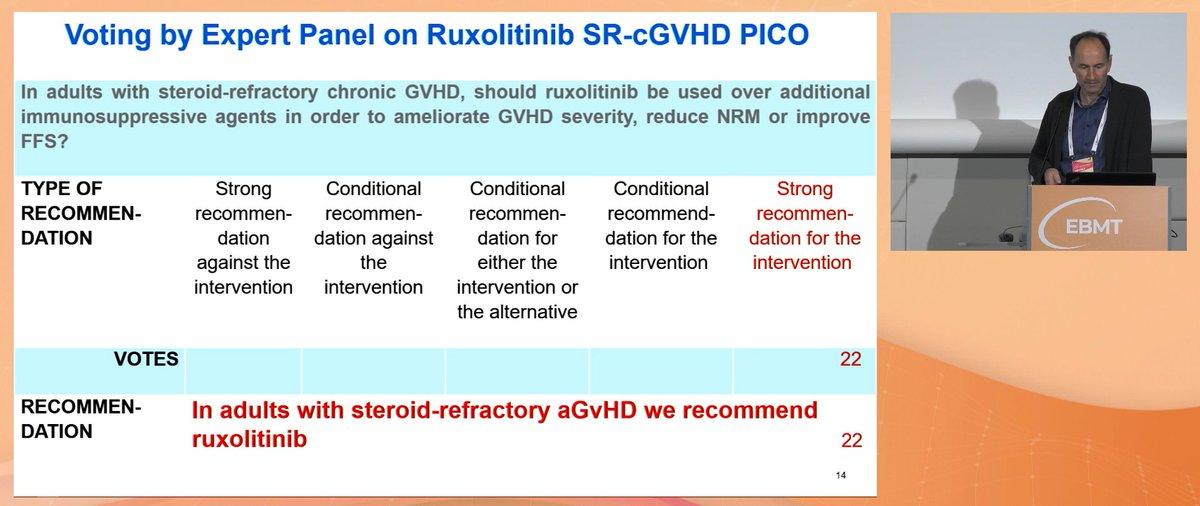 Voting by Expert Panel on Ruxolitinib SR-cGVHD PICO

In adults with steroid-refractory chronic GVHD, should ruxolitinib be used over additional immunosuppressive agents in order to ameliorate GVHD severity, reduce NRM or improve FFS?

| TYPE OF RECOMMENDATION | Strong recommendation against the intervention | Conditional recommendation against the intervention | Conditional recommendation for either the intervention or the alternative | Conditional recommendation for the intervention | Strong recommendation for the intervention |
|---|---|---|---|---|---|
| VOTES | | | | | 22 |
| RECOMMENDATION | In adults with steroid-refractory aGvHD we recommend ruxolitinib | | | | 22 |

14

EBMT